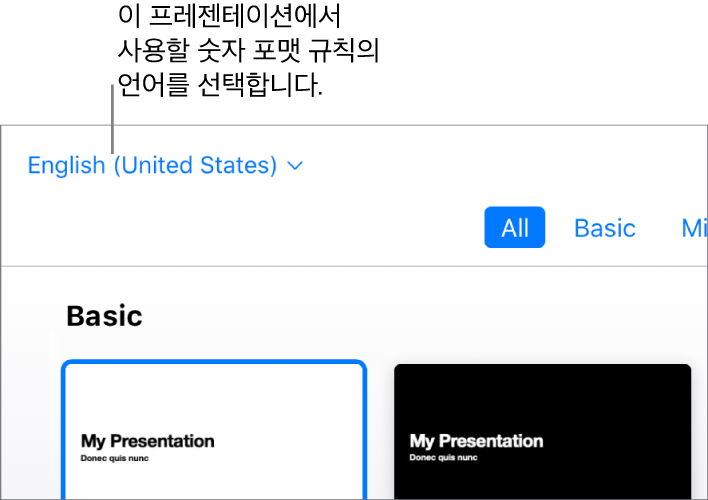 이 프레젠테이션에서 사용할 숫자 포맷 규칙의 언어를 선택합니다.

English (United States)

All Basic Mi

Basic

My Presentation
Donec quis nunc

My Presentation
Donec quis nunc